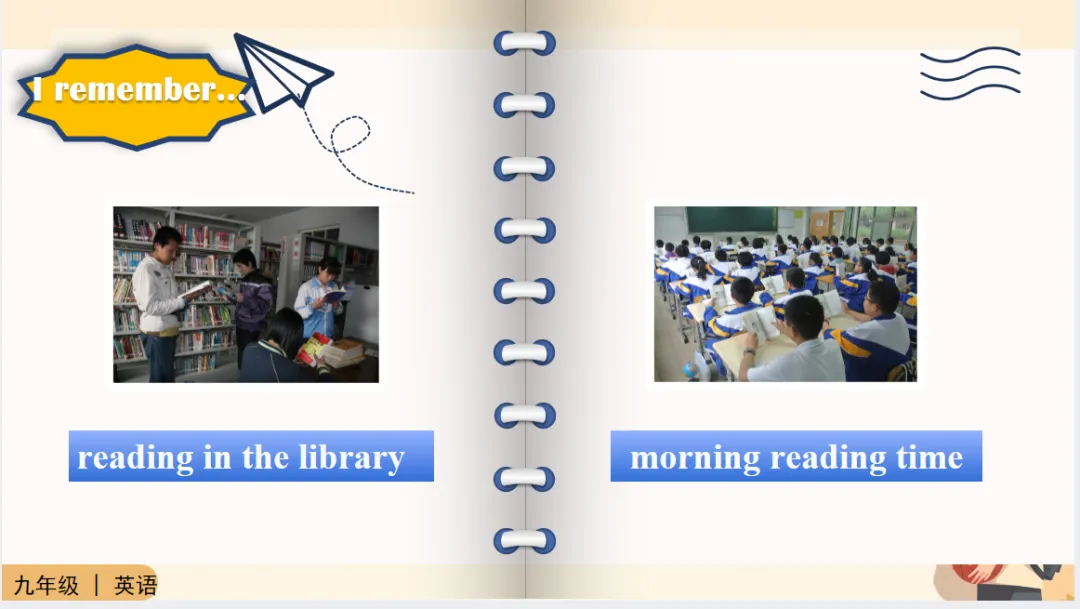 I remember...

reading in the library

morning reading time

九年级 | 英语